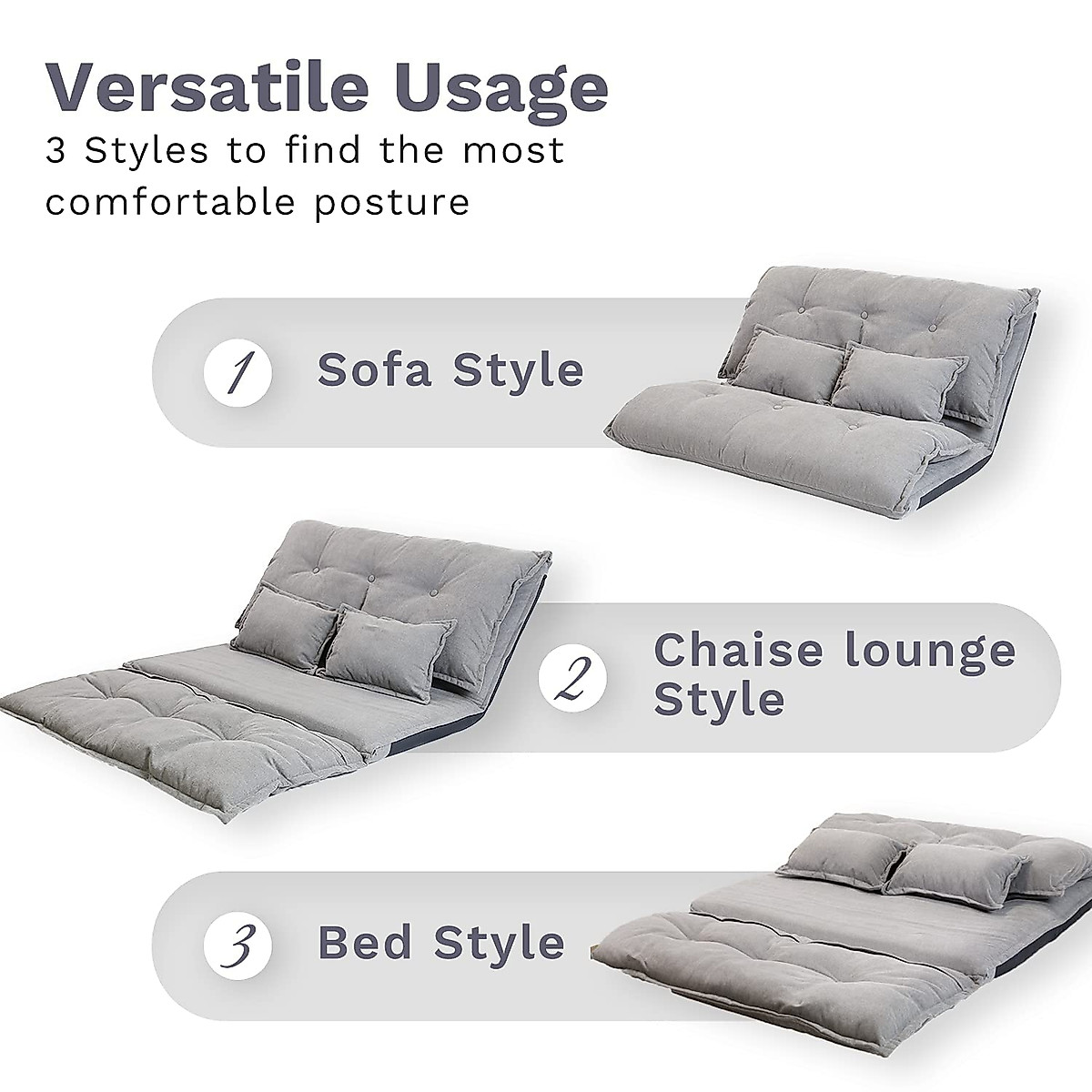 Versatile Usage
3 Styles to find the most comfortable posture

1 Sofa Style

2 Chaise lounge Style

3 Bed Style